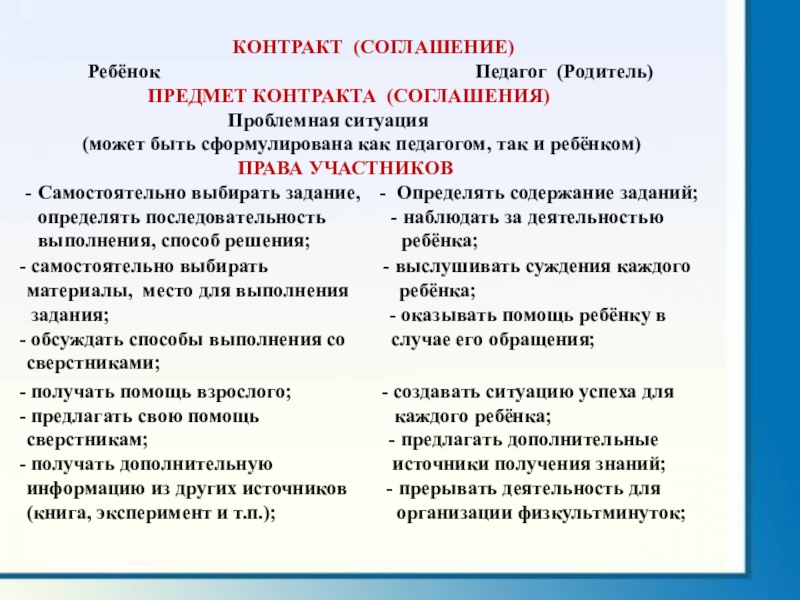 КОНТРАКТ (СОГЛАШЕНИЕ)

Ребёнок

Педагог (Родитель)

ПРЕДМЕТ КОНТРАКТА (СОГЛАШЕНИЯ)

Проблемная ситуация
(может быть сформулирована как педагогом, так и ребёнком)

ПРАВА УЧАСТНИКОВ

- Самостоятельно выбирать задание, определять последовательность выполнения, способ решения;
- самостоятельно выбирать материалы, место для выполнения задания;
- обсуждать способы выполнения со сверстниками;
- получать помощь взрослого;
- предлагать свою помощь сверстникам;
- получать дополнительную информацию из других источников (книга, эксперимент и т.п.);

- Определять содержание заданий;
- наблюдать за деятельностью ребёнка;
- выслушивать суждения каждого ребёнка;
- оказывать помощь ребёнку в случае его обращения;
- создавать ситуацию успеха для каждого ребёнка;
- предлагать дополнительные источники получения знаний;
- прерывать деятельность для организации физкультминуток;